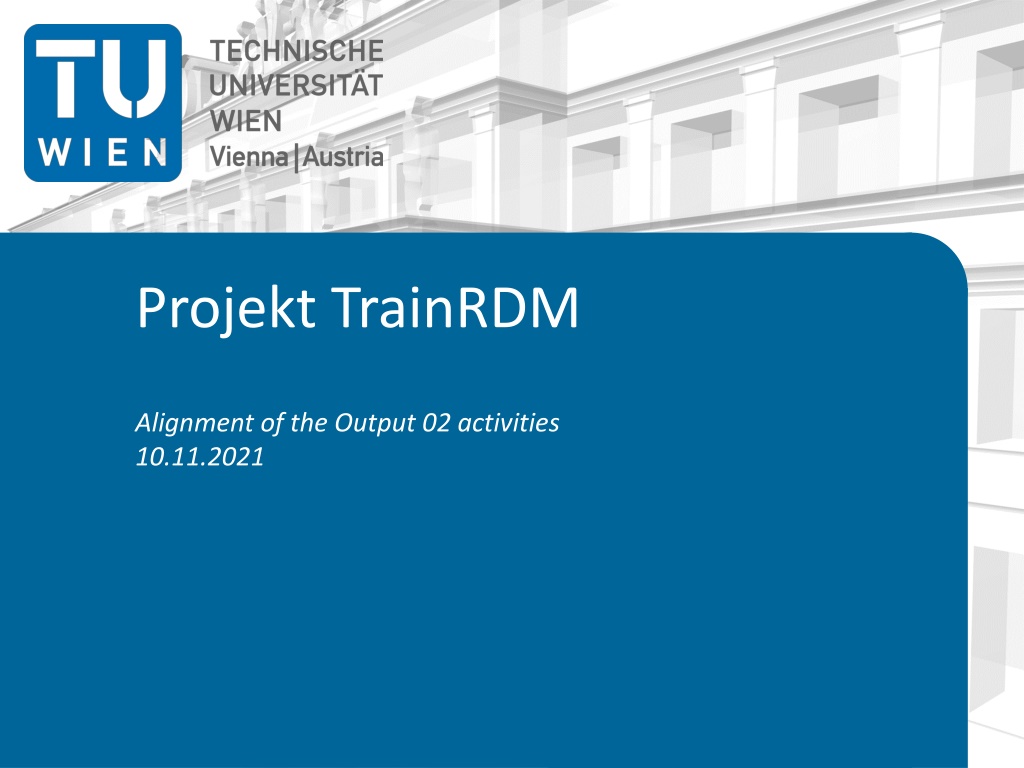 TU WIEN

TECHNISCHE UNIVERSITÄT WIEN
Vienna | Austria

Projekt TrainRDM

Alignment of the Output 02 activities
10.11.2021